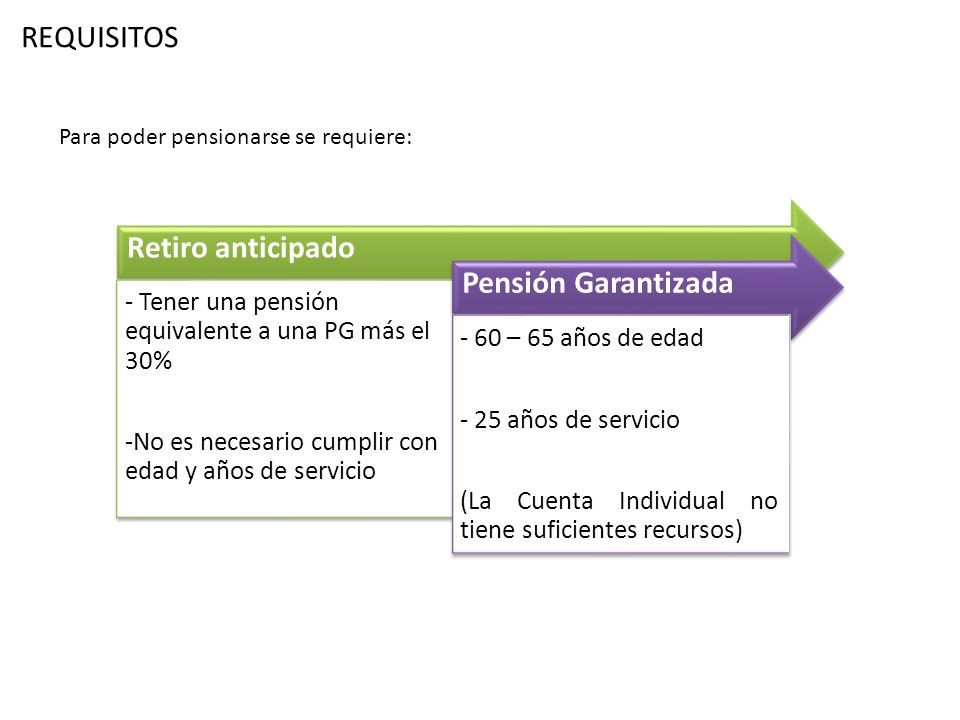 REQUISITOS

Para poder pensionarse se requiere:

Retiro anticipado

- Tener una pensión equivalente a una PG más el 30%

-No es necesario cumplir con edad y años de servicio

Pensión Garantizada

- 60 – 65 años de edad

- 25 años de servicio

(La Cuenta Individual no tiene suficientes recursos)